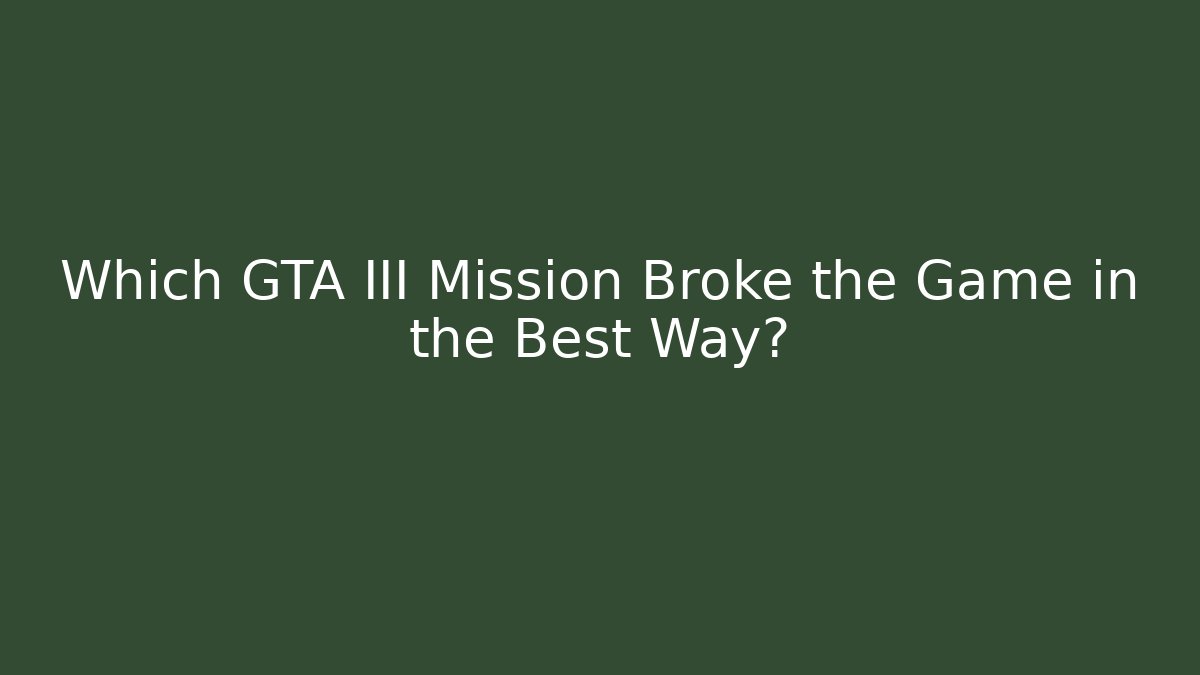 Which GTA III Mission Broke the Game in the Best Way?